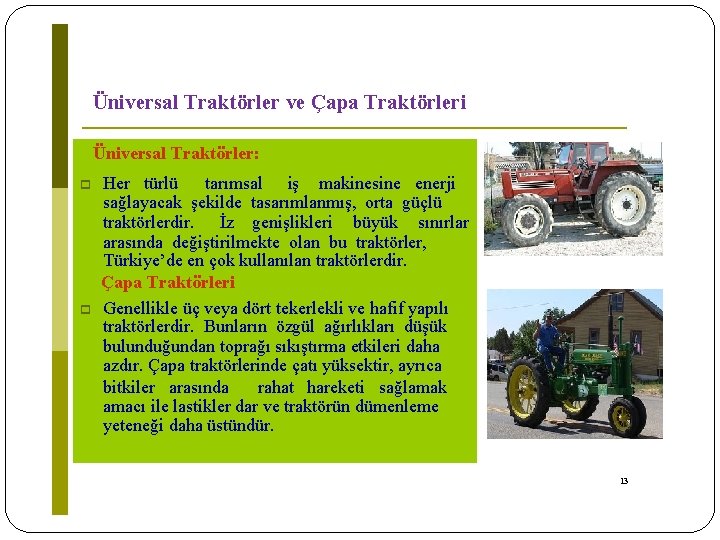 Üniversal Traktörler ve Çapa Traktörleri

Üniversal Traktörler:

Her türlü tarımsal iş makinesine enerji sağlayacak şekilde tasarımlanmış, orta güçlü traktörlerdir. İz genişlikleri büyük sınırlar arasında değiştirilmekte olan bu traktörler, Türkiye'de en çok kullanılan traktörlerdir.

Çapa Traktörleri

Genellikle üç veya dört tekerlekli ve hafif yapılı traktörlerdir. Bunların özgül ağırlıkları düşük bulunduğundan toprağı sıkıştırma etkileri daha azdır. Çapa traktörlerinde çatı yüksektir, ayrıca bitkiler arasında rahat hareketi sağlamak amacı ile lastikler dar ve traktörün dümenleme yeteneği daha üstündür.

13